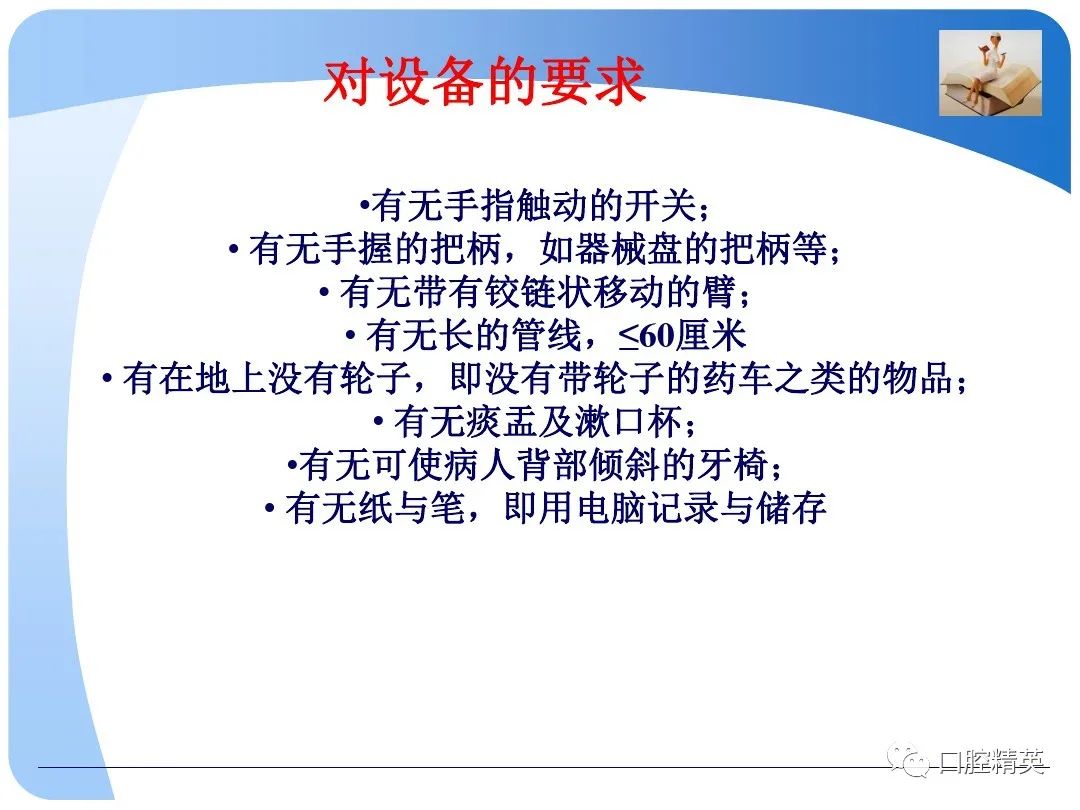 对设备的要求

•有无手指触动的开关；
• 有无手握的把柄，如器械盘的把柄等；
• 有无带有铰链状移动的臂；
• 有无长的管线，≤60厘米
• 有在地上没有轮子，即没有带轮子的药车之类的物品；
• 有无痰盂及漱口杯；
•有无可使病人背部倾斜的牙椅；
• 有无纸与笔，即用电脑记录与储存

口腔精英